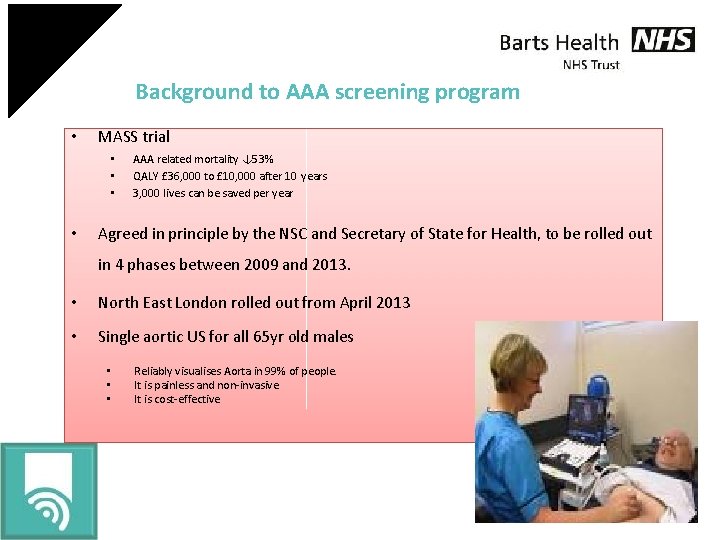 Barts Health NHS
NHS Trust

Background to AAA screening program

• MASS trial
  ▪ AAA related mortality ↓53%
  ▪ QALY £36,000 to £10,000 after 10 years
  ▪ 3,000 lives can be saved per year

• Agreed in principle by the NSC and Secretary of State for Health, to be rolled out in 4 phases between 2009 and 2013.

• North East London rolled out from April 2013

• Single aortic US for all 65yr old males
  ▪ Reliably visualises Aorta in 99% of people.
  ▪ It is painless and non-invasive
  ▪ It is cost-effective